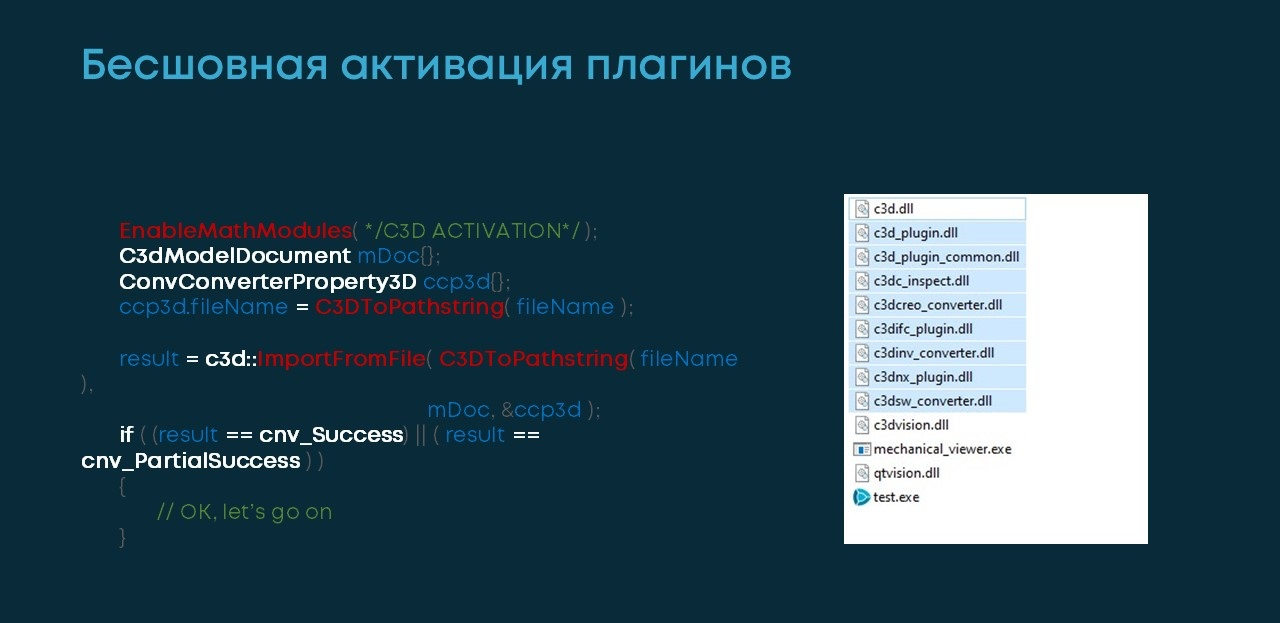 Бесшовная активация плагинов

EnableMathModules( */C3D ACTIVATION*/ );
C3dModelDocument mDoc{};
ConvConverterProperty3D ccp3d{};
ccp3d.fileName = C3DToPathstring( fileName );

result = c3d::ImportFromFile( C3DToPathstring( fileName ),
mDoc, &ccp3d );
if ( (result == cnv_Success) || ( result == cnv_PartialSuccess ) )
{
// OK, let's go on
}

c3d.dll
c3d_plugin.dll
c3d_plugin_common.dll
c3dc_inspect.dll
c3dcreo_converter.dll
c3difc_plugin.dll
c3dinv_converter.dll
c3dnx_plugin.dll
c3dsw_converter.dll
c3dvision.dll
mechanical_viewer.exe
qtvision.dll
test.exe